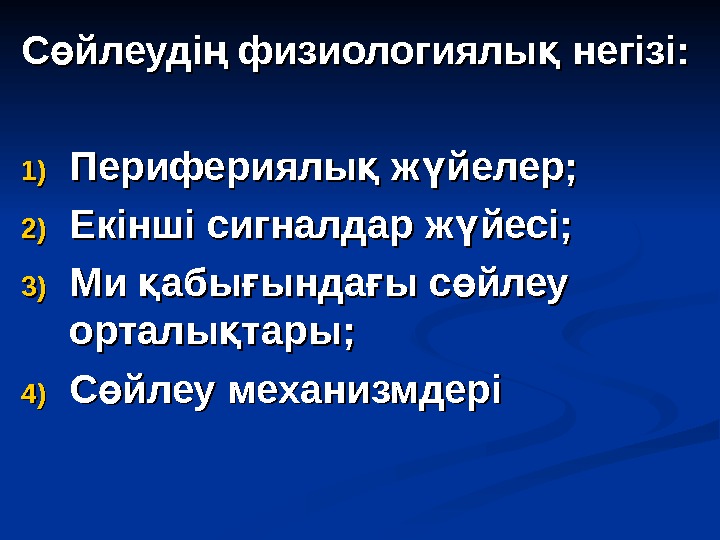 Сөйлеудің физиологиялық негізі:

1) Перифериялық жүйелер;
2) Екінші сигналдар жүйесі;
3) Ми қабығындағы сөйлеу орталықтары;
4) Сөйлеу механизмдері